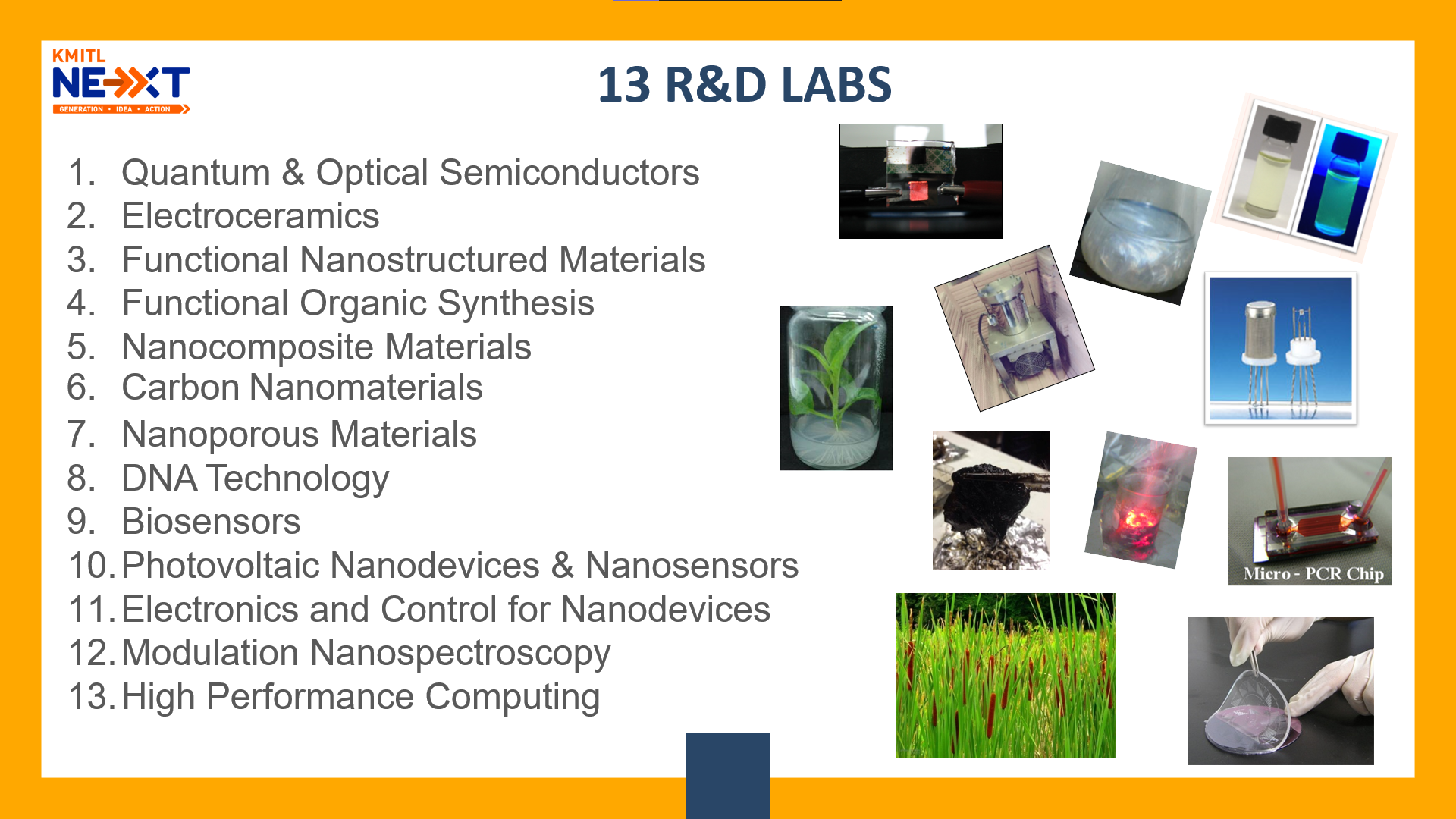 KMITL NEXT
GENERATION • IDEA • ACTION

13 R&D LABS

1. Quantum & Optical Semiconductors
2. Electroceramics
3. Functional Nanostructured Materials
4. Functional Organic Synthesis
5. Nanocomposite Materials
6. Carbon Nanomaterials
7. Nanoporous Materials
8. DNA Technology
9. Biosensors
10. Photovoltaic Nanodevices & Nanosensors
11. Electronics and Control for Nanodevices
12. Modulation Nanospectroscopy
13. High Performance Computing

Micro - PCR Chip